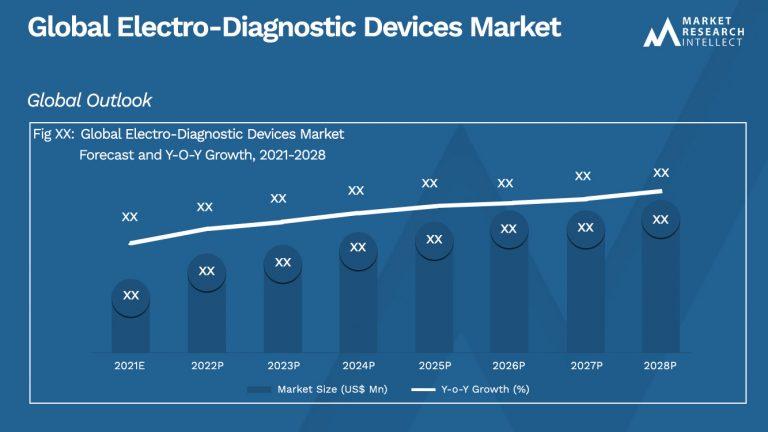 Global Electro-Diagnostic Devices Market

MARKET RESEARCH INTELLECT

Global Outlook

Fig XX: Global Electro-Diagnostic Devices Market Forecast and Y-O-Y Growth, 2021-2028

XX XX XX XX XX XX XX XX

XX XX XX XX XX XX XX XX

2021E 2022P 2023P 2024P 2025P 2026P 2027P 2028P

Market Size (US$ Mn) Y-o-Y Growth (%)